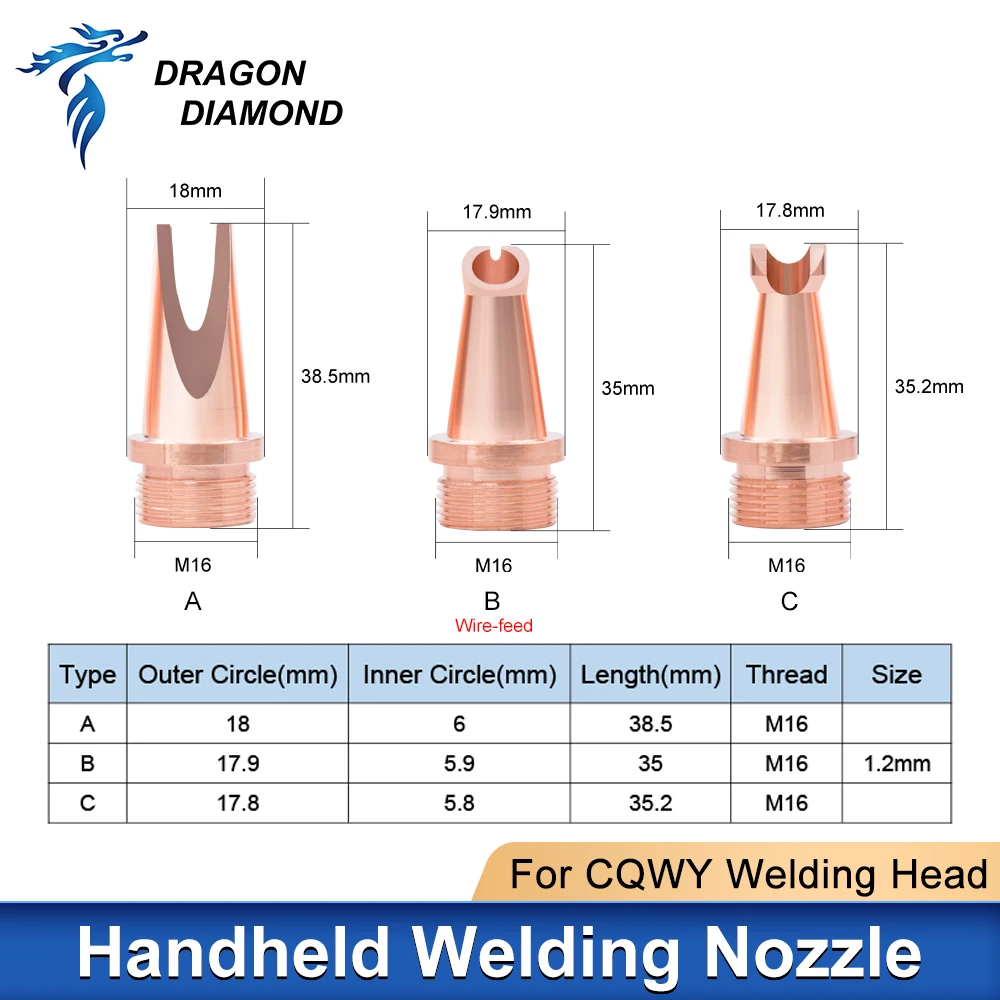 DRAGON DIAMOND

18mm
38.5mm
M16
A

17.9mm
35mm
M16
B
Wire-feed

17.8mm
35.2mm
M16
C

| Type | Outer Circle(mm) | Inner Circle(mm) | Length(mm) | Thread | Size |
|---|---|---|---|---|---|
| A | 18 | 6 | 38.5 | M16 | |
| B | 17.9 | 5.9 | 35 | M16 | 1.2mm |
| C | 17.8 | 5.8 | 35.2 | M16 | |

For CQWY Welding Head

Handheld Welding Nozzle